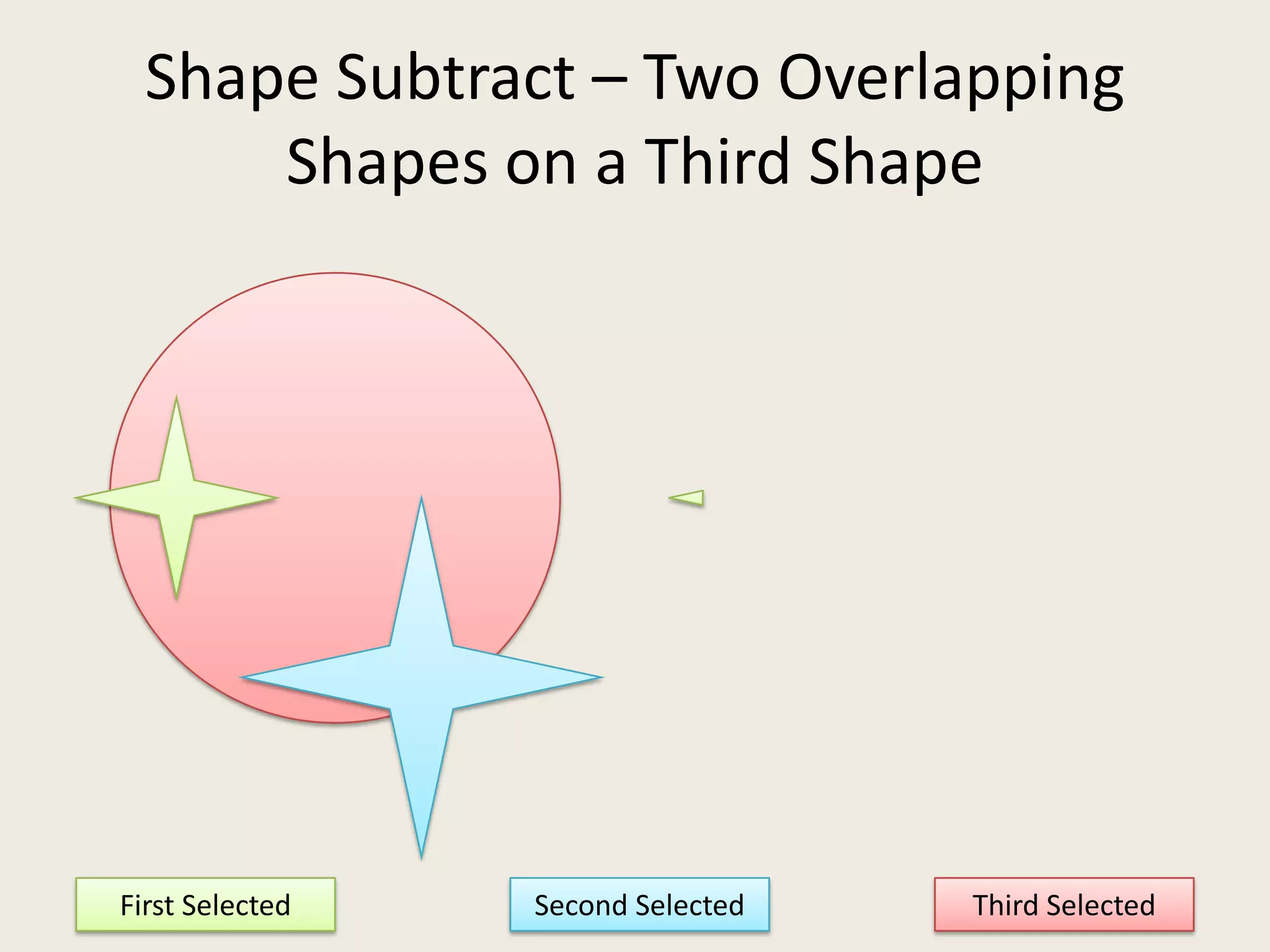 Shape Subtract – Two Overlapping Shapes on a Third Shape

First Selected

Second Selected

Third Selected